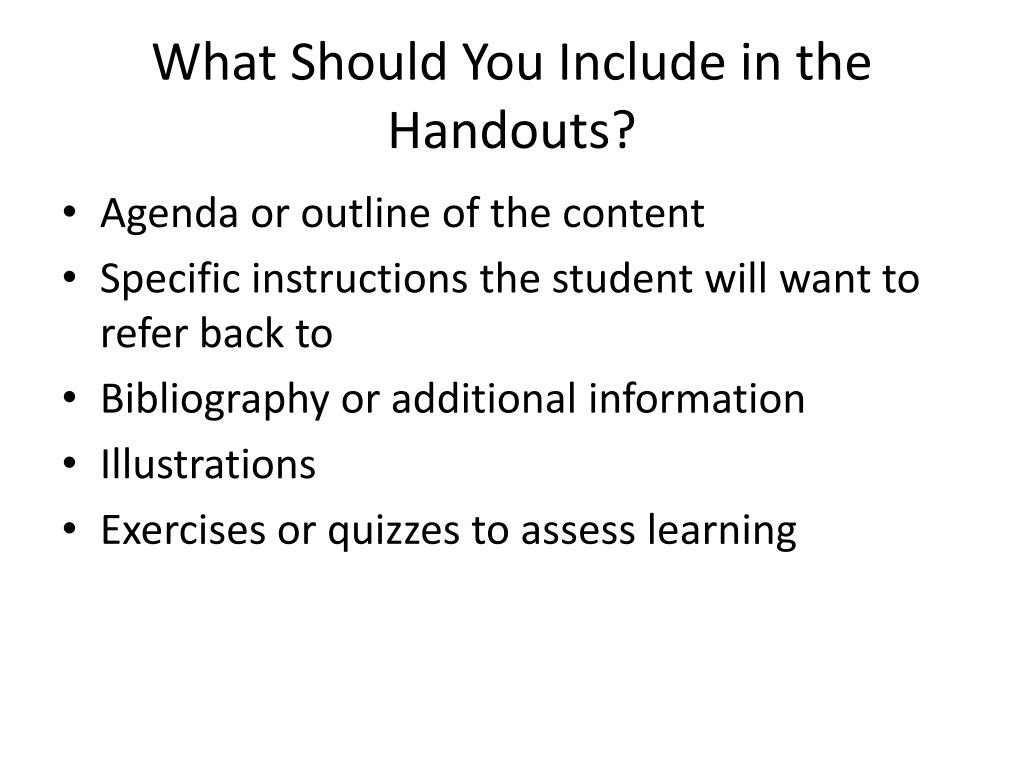 What Should You Include in the Handouts?

• Agenda or outline of the content
• Specific instructions the student will want to refer back to
• Bibliography or additional information
• Illustrations
• Exercises or quizzes to assess learning